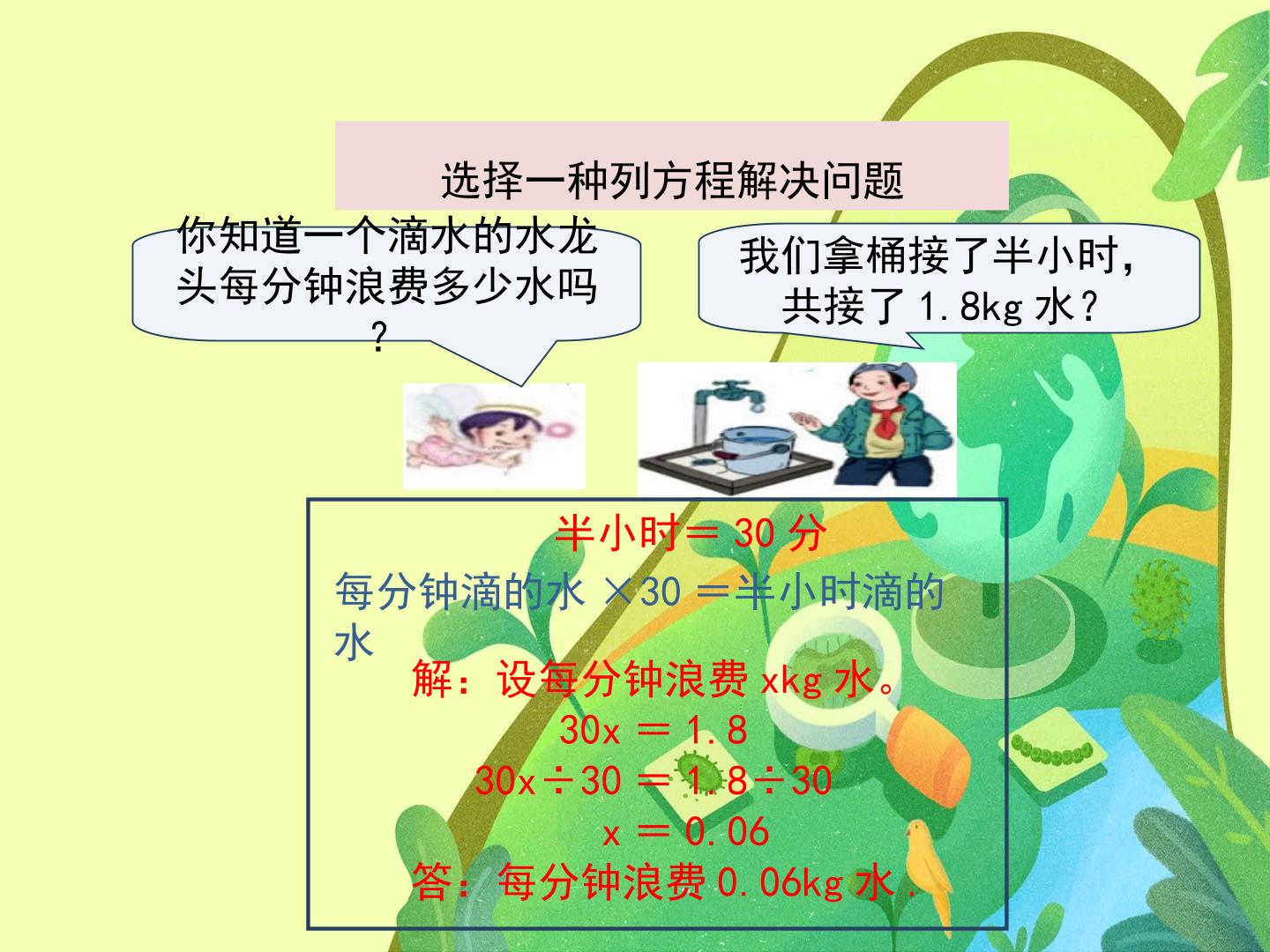 选择一种列方程解决问题

你知道一个滴水的水龙头每分钟浪费多少水吗？

我们拿桶接了半小时，共接了1.8kg水？

半小时＝30分

每分钟滴的水×30＝半小时滴的水

解：设每分钟浪费xkg水。

$30x=1.8$

$30x\div30=1.8\div30$

$x=0.06$

答：每分钟浪费0.06kg水.